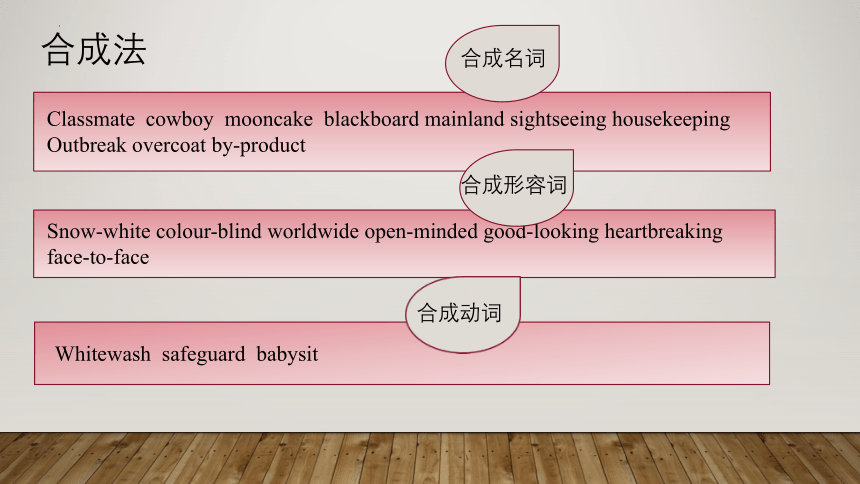 合成法

合成名词

Classmate cowboy mooncake blackboard mainland sightseeing housekeeping Outbreak overcoat by-product

合成形容词

Snow-white colour-blind worldwide open-minded good-looking heartbreaking face-to-face

合成动词

Whitewash safeguard babysit